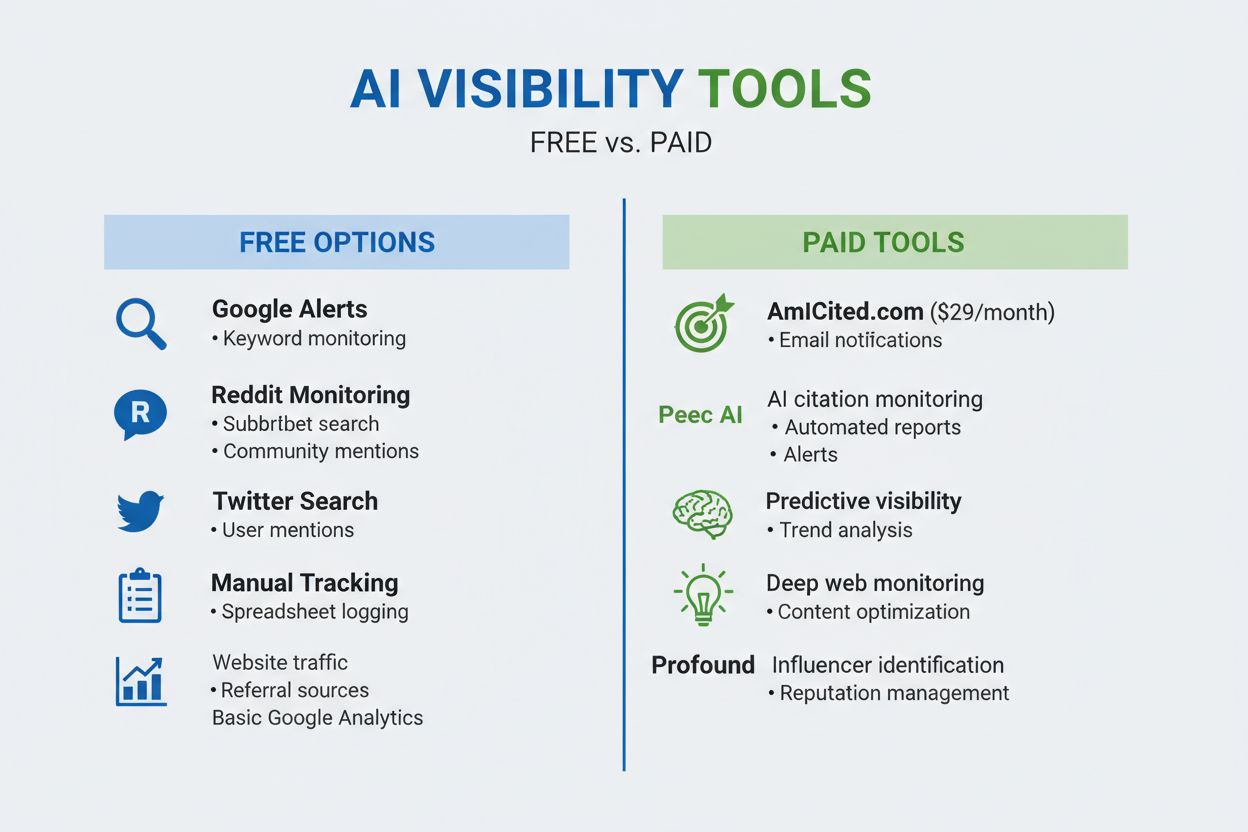 AI VISIBILITY TOOLS

FREE vs. PAID

FREE OPTIONS

Google Alerts
• Keyword monitoring

R

Reddit Monitoring
• Subbrtbet search
• Community mentions

Twitter Search
• User mentions

Manual Tracking
• Spreadsheet logging

Website traffic
• Referral sources
Basic Google Analytics

PAID TOOLS

AmICited.com ($29/month)
• Email notifications

Peec AI
AI citation monitoring
• Automated reports
• Alerts

Predictive visibility
• Trend analysis

Deep web monitoring
• Content optimization

Profound
Influencer identification
• Reputation management